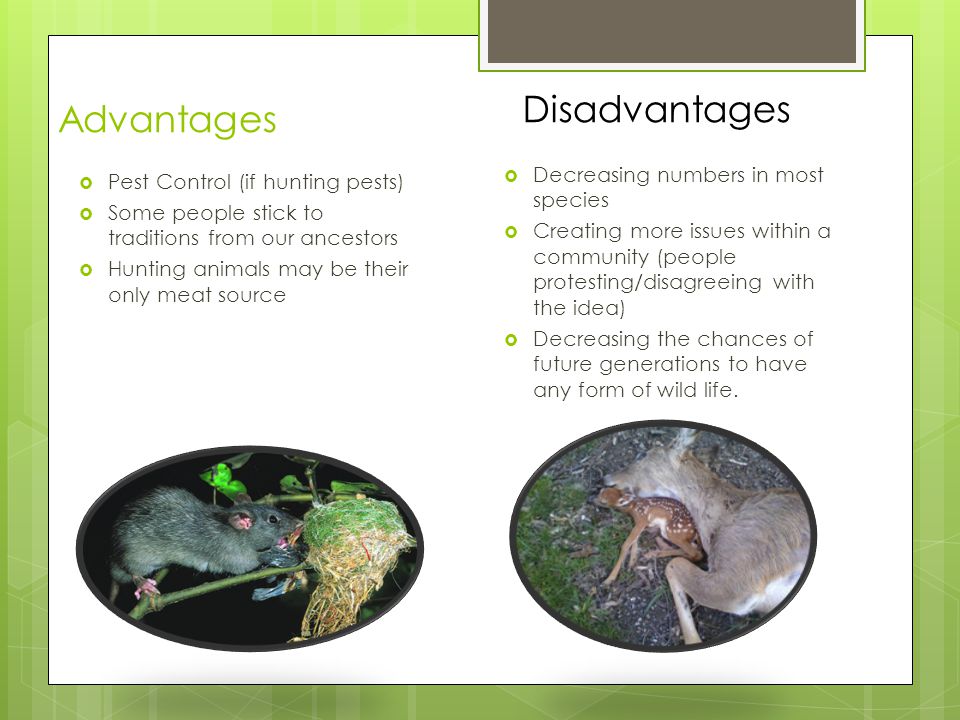 Advantages

- Pest Control (if hunting pests)
- Some people stick to traditions from our ancestors
- Hunting animals may be their only meat source

Disadvantages

- Decreasing numbers in most species
- Creating more issues within a community (people protesting/disagreeing with the idea)
- Decreasing the chances of future generations to have any form of wild life.